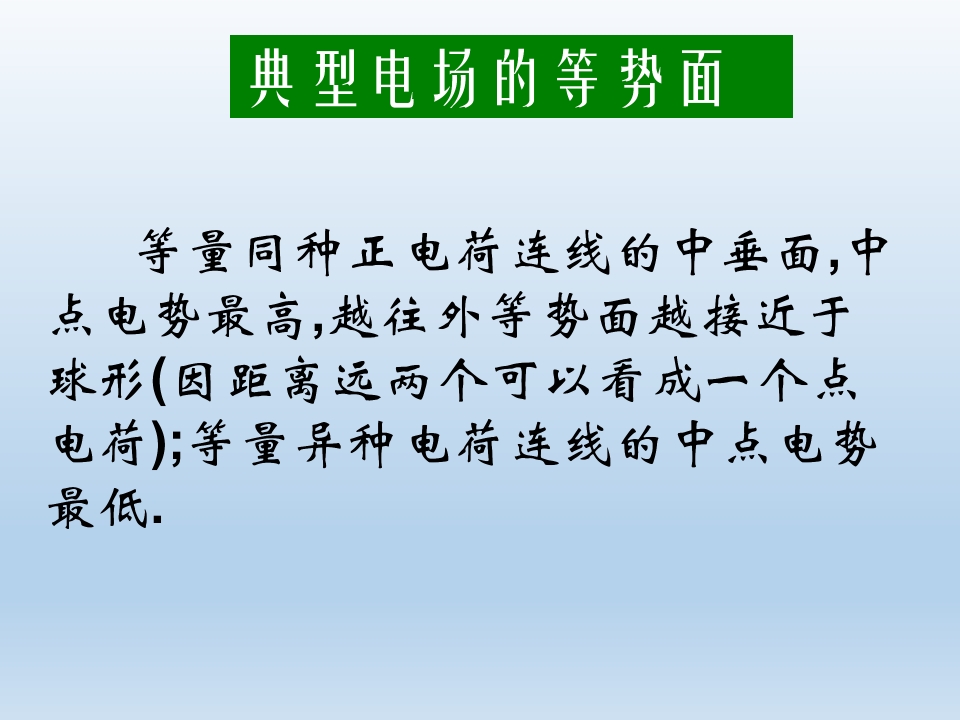 典型电场的等势面

等量同种正电荷连线的中垂面,中点电势最高,越往外等势面越接近于球形(因距离远两个可以看成一个点电荷);等量异种电荷连线的中点电势最低.